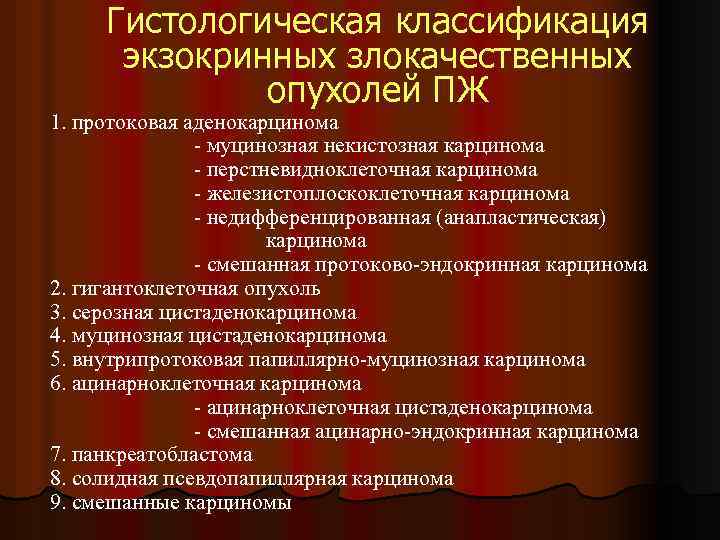 Гистологическая классификация экзокринных злокачественных опухолей ПЖ

1. протоковая аденокарцинома
- муцинозная некистозная карцинома
- перстневидноклеточная карцинома
- железистоплоскоклеточная карцинома
- недифференцированная (анапластическая) карцинома
- смешанная протоково-эндокринная карцинома
2. гигантоклеточная опухоль
3. серозная цистаденокарцинома
4. муцинозная цистаденокарцинома
5. внутрипротоковая папиллярно-муцинозная карцинома
6. ацинарноклеточная карцинома
- ацинарноклеточная цистаденокарцинома
- смешанная ацинарно-эндокринная карцинома
7. панкреатобластома
8. солидная псевдопапиллярная карцинома
9. смешанные карциномы